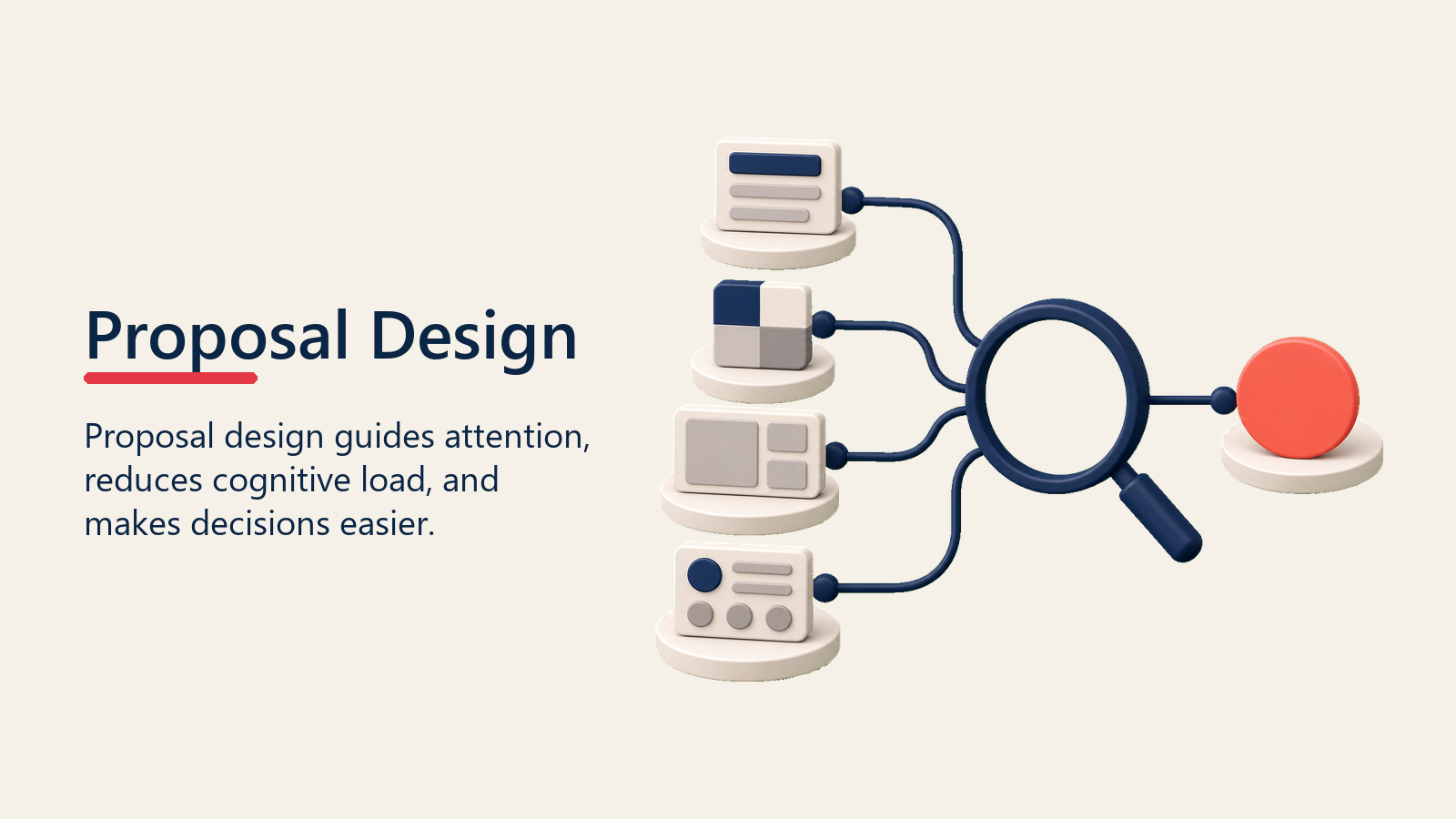 Proposal Design

Proposal design guides attention, reduces cognitive load, and makes decisions easier.